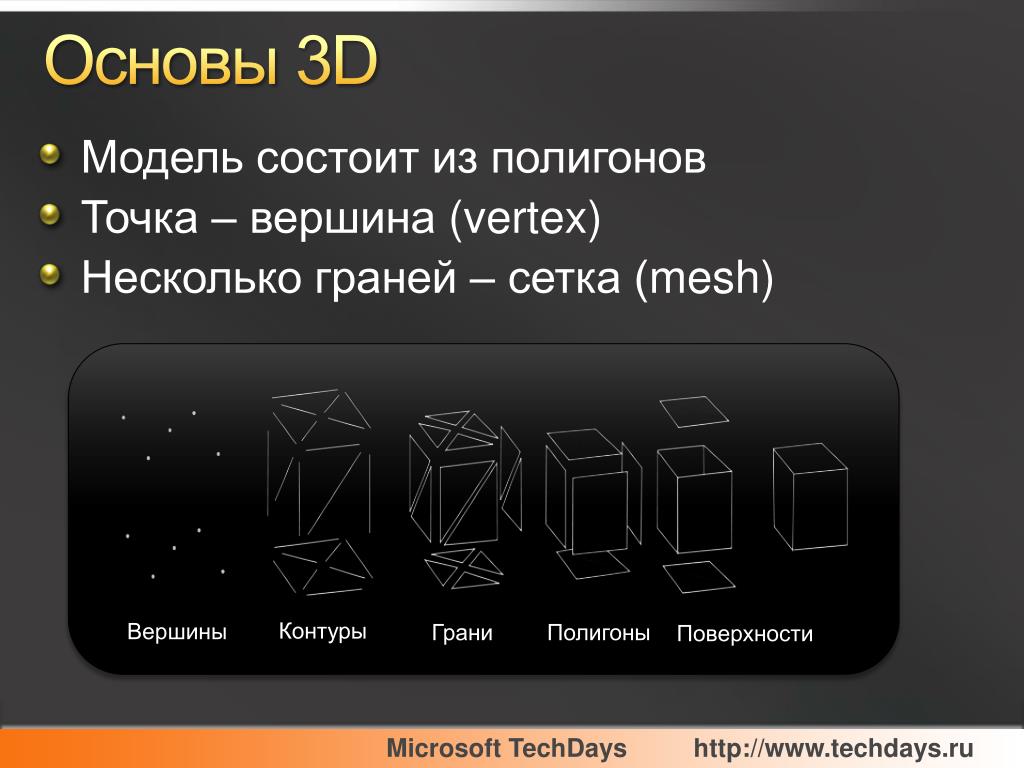 Основы 3D

Модель состоит из полигонов
Точка – вершина (vertex)
Несколько граней – сетка (mesh)

Вершины Контуры Грани Полигоны Поверхности

Microsoft TechDays http://www.techdays.ru